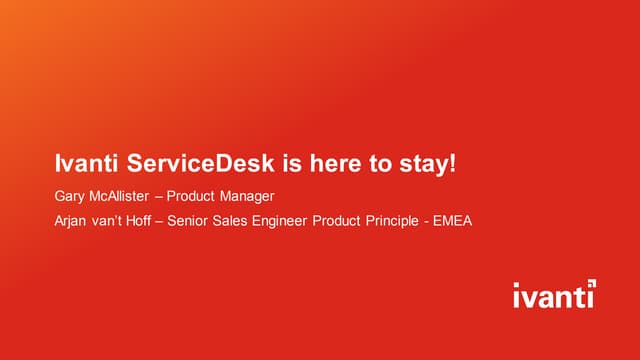 Ivanti ServiceDesk is here to stay!

Gary McAllister – Product Manager

Arjan van't Hoff – Senior Sales Engineer Product Principle - EMEA

ivanti